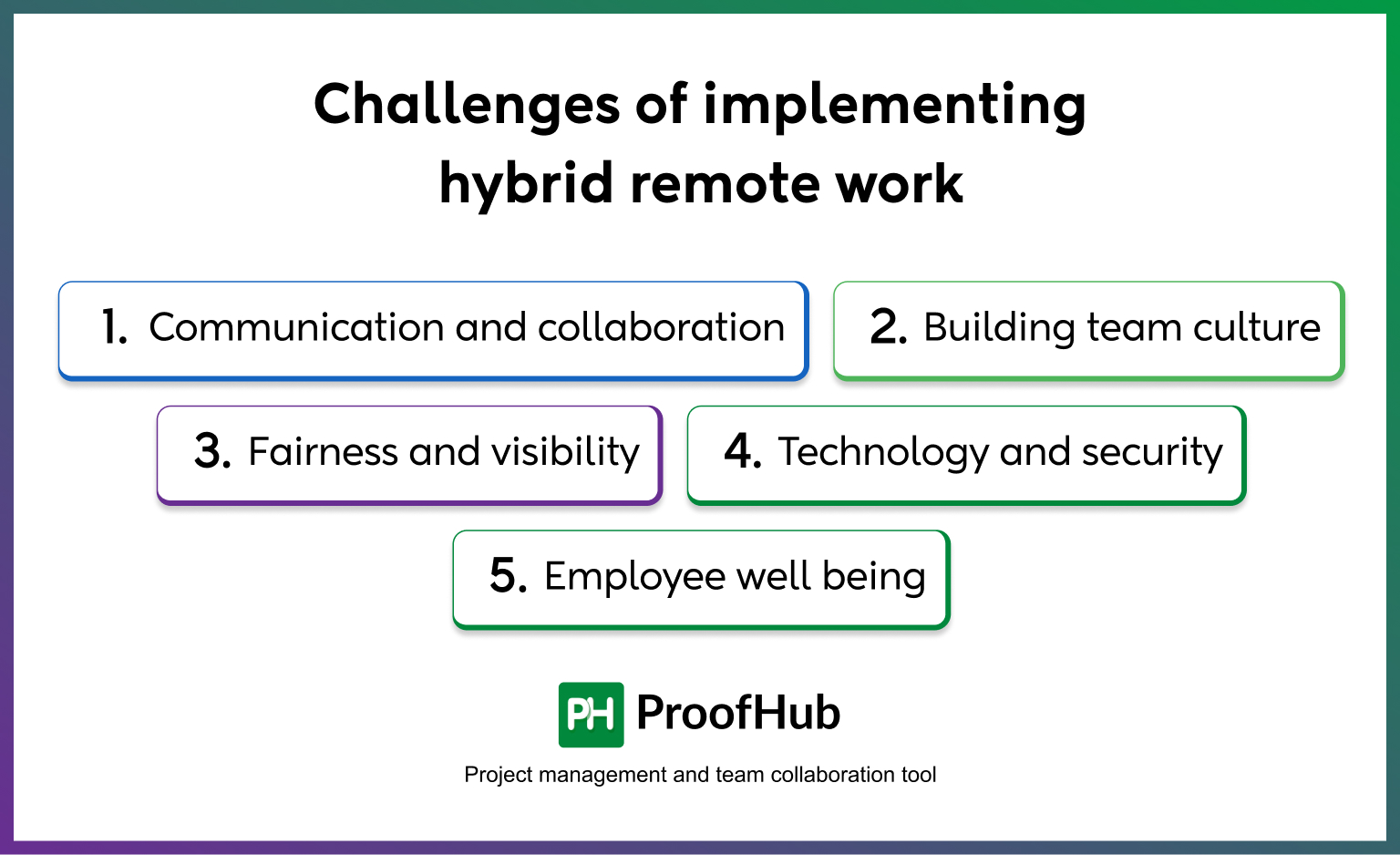 Challenges of implementing hybrid remote work

1. Communication and collaboration

2. Building team culture

3. Fairness and visibility

4. Technology and security

5. Employee well being

PH ProofHub

Project management and team collaboration tool